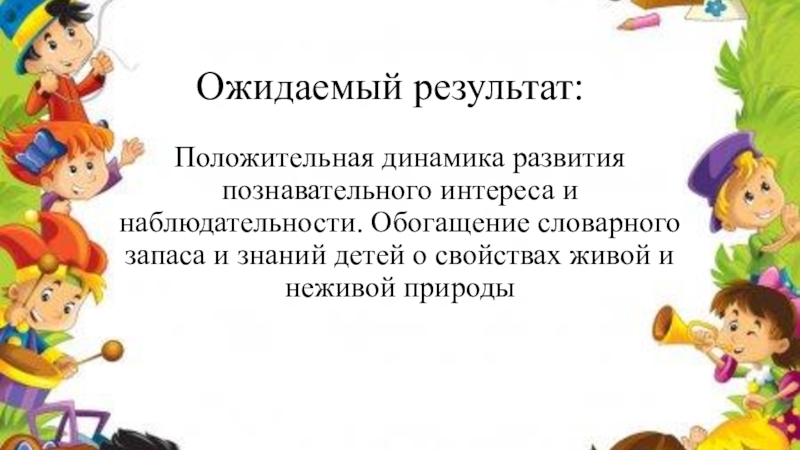 Ожидаемый результат:

Положительная динамика развития познавательного интереса и наблюдательности. Обогащение словарного запаса и знаний детей о свойствах живой и неживой природы